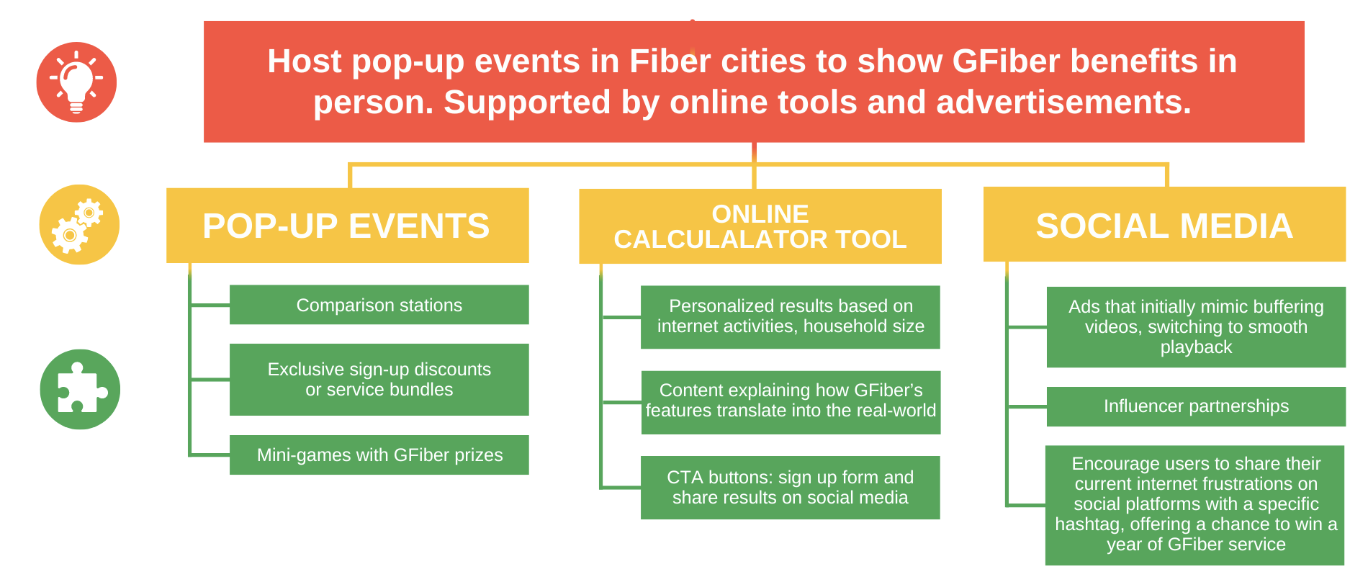 Host pop-up events in Fiber cities to show GFiber benefits in person. Supported by online tools and advertisements.

POP-UP EVENTS

Comparison stations

Exclusive sign-up discounts or service bundles

Mini-games with GFiber prizes

ONLINE CALCULALATOR TOOL

Personalized results based on internet activities, household size

Content explaining how GFiber's features translate into the real-world

CTA buttons: sign up form and share results on social media

SOCIAL MEDIA

Ads that initially mimic buffering videos, switching to smooth playback

Influencer partnerships

Encourage users to share their current internet frustrations on social platforms with a specific hashtag, offering a chance to win a year of GFiber service